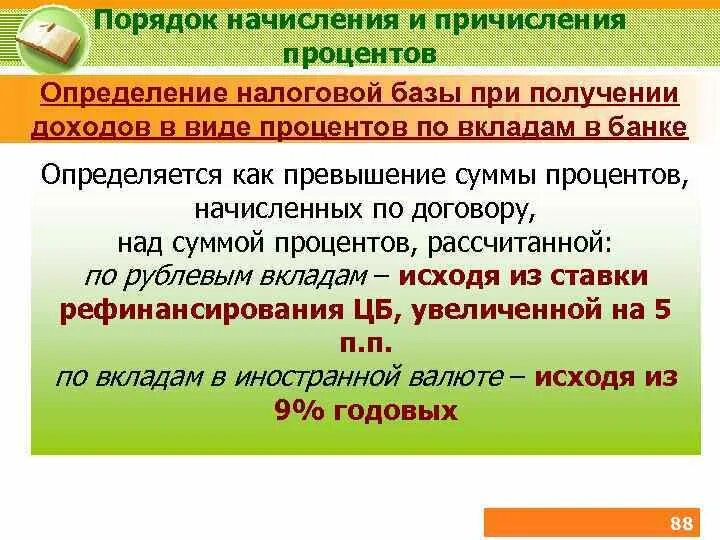 Порядок начисления и причисления процентов

Определение налоговой базы при получении доходов в виде процентов по вкладам в банке

Определяется как превышение суммы процентов, начисленных по договору, над суммой процентов, рассчитанной: по рублевым вкладам – исходя из ставки рефинансирования ЦБ, увеличенной на 5 п.п. по вкладам в иностранной валюте – исходя из 9% годовых

88